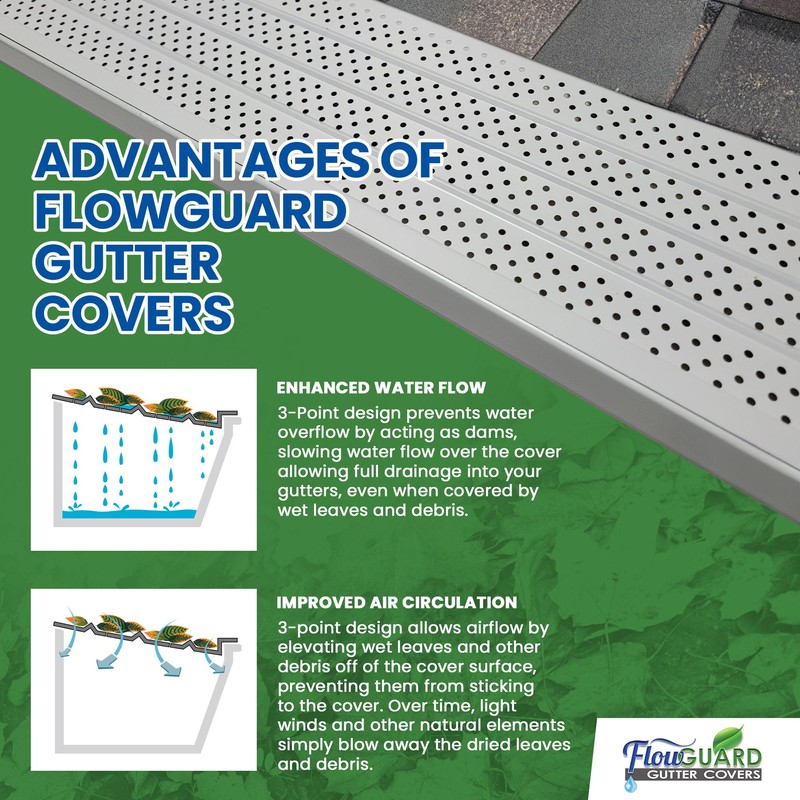 ADVANTAGES OF FLOWGUARD GUTTER COVERS

ENHANCED WATER FLOW

3-Point design prevents water overflow by acting as dams, slowing water flow over the cover allowing full drainage into your gutters, even when covered by wet leaves and debris.

IMPROVED AIR CIRCULATION

3-point design allows airflow by elevating wet leaves and other debris off of the cover surface, preventing them from sticking to the cover. Over time, light winds and other natural elements simply blow away the dried leaves and debris.

FlowGUARD
GUTTER COVERS